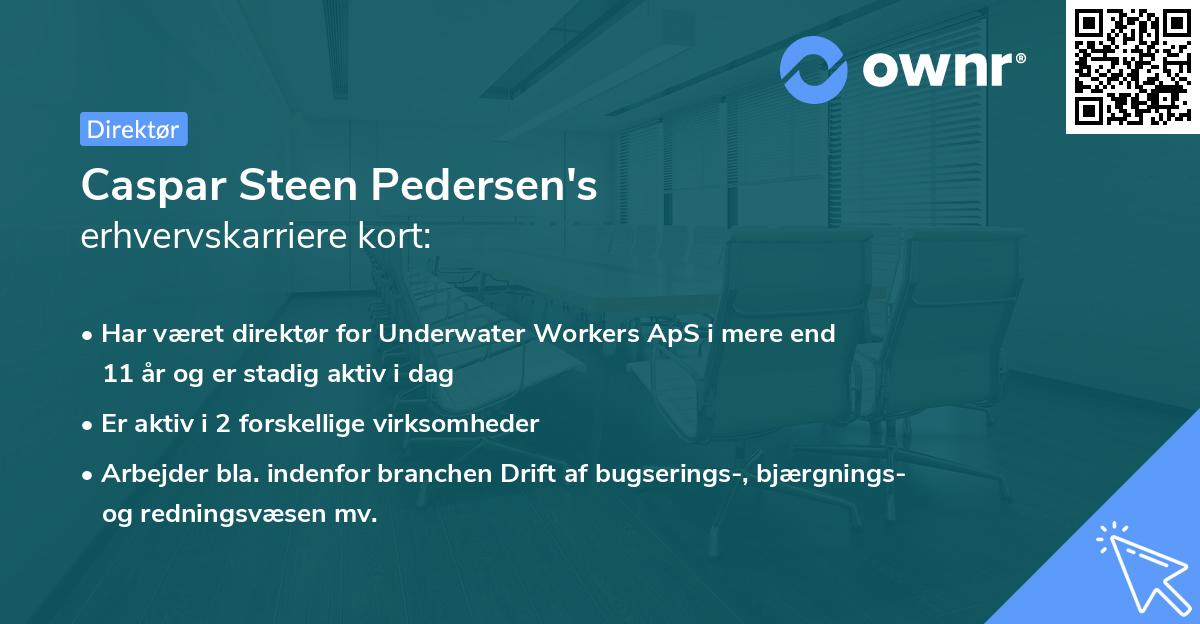 ownr®

Direktør

Caspar Steen Pedersen's
erhvervskarriere kort:

• Har været direktør for Underwater Workers ApS i mere end 11 år og er stadig aktiv i dag

• Er aktiv i 2 forskellige virksomheder

• Arbejder bla. indenfor branchen Drift af bugserings-, bjærgnings- og redningsvæsen mv.